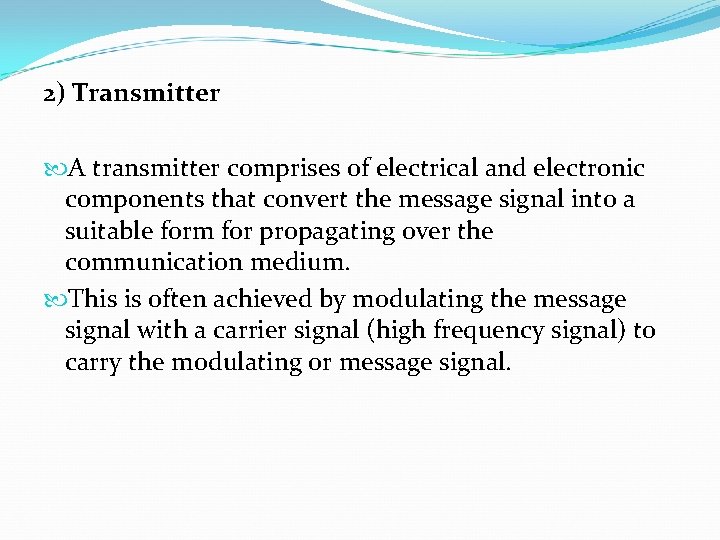 2) Transmitter

A transmitter comprises of electrical and electronic components that convert the message signal into a suitable form for propagating over the communication medium.

This is often achieved by modulating the message signal with a carrier signal (high frequency signal) to carry the modulating or message signal.